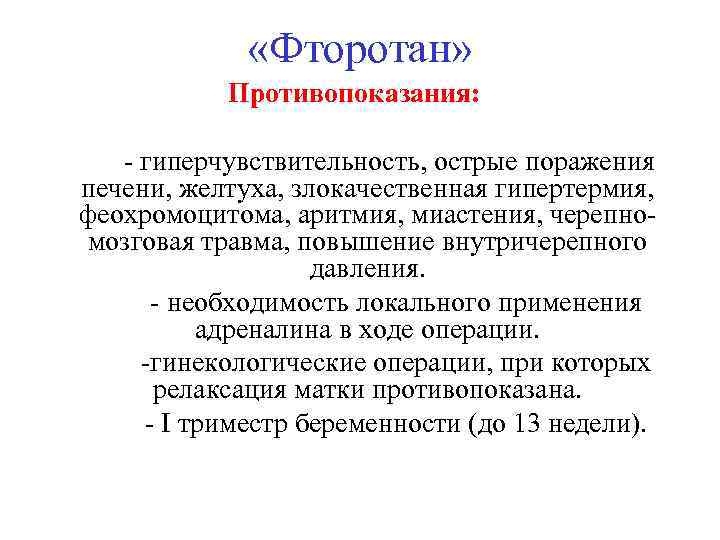 «Фторотан»

Противопоказания:

- гиперчувствительность, острые поражения печени, желтуха, злокачественная гипертермия, феохромоцитома, аритмия, миастения, черепно-мозговая травма, повышение внутричерепного давления.

- необходимость локального применения адреналина в ходе операции.

-гинекологические операции, при которых релаксация матки противопоказана.

- I триместр беременности (до 13 недели).